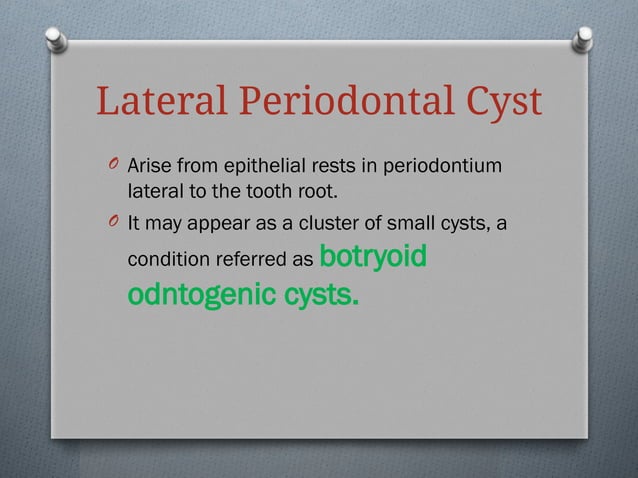 Lateral Periodontal Cyst

Arise from epithelial rests in periodontium lateral to the tooth root.

It may appear as a cluster of small cysts, a condition referred as botryoid odntogenic cysts.